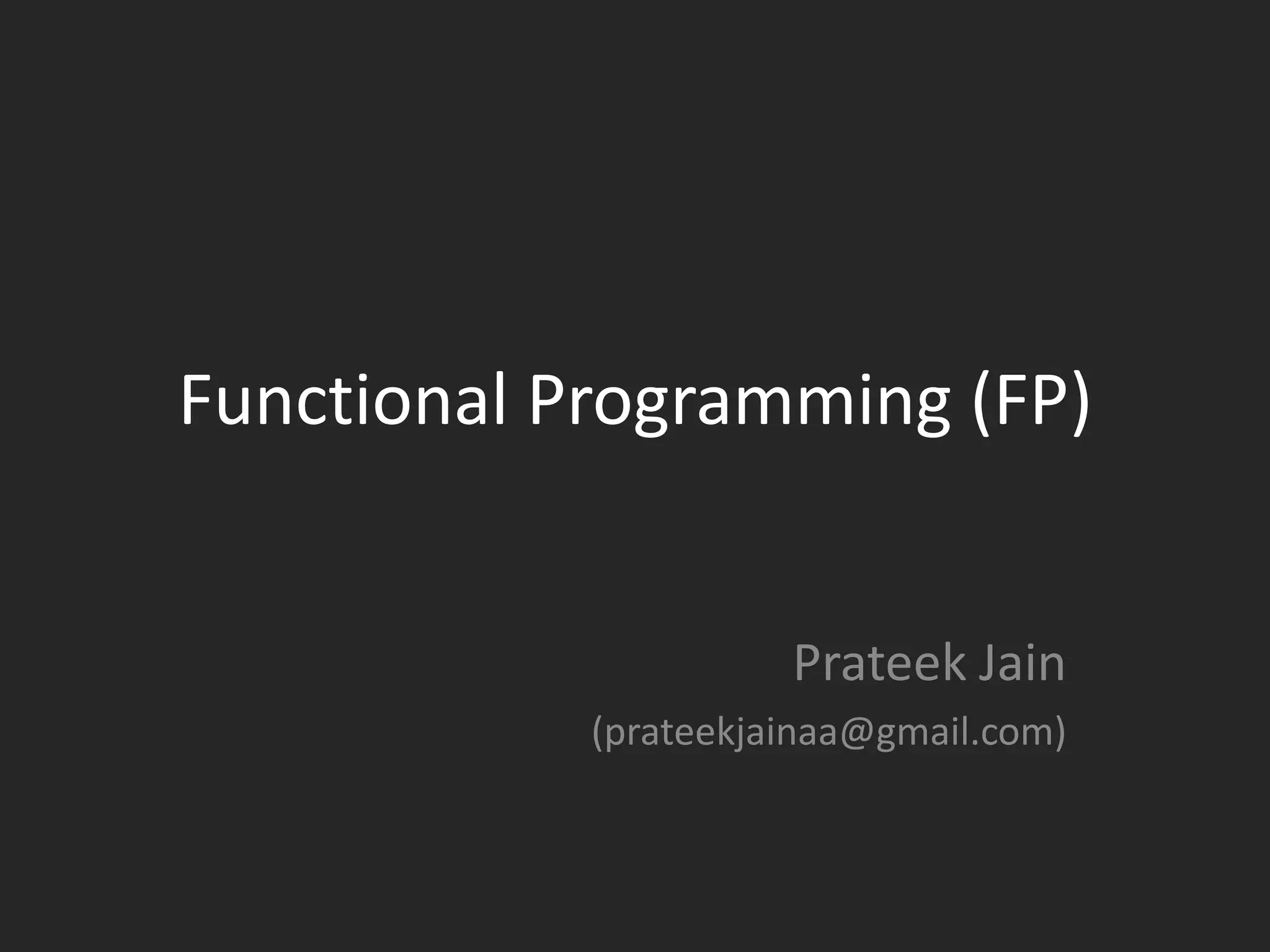 Functional Programming (FP)

Prateek Jain
(prateekjainaa@gmail.com)